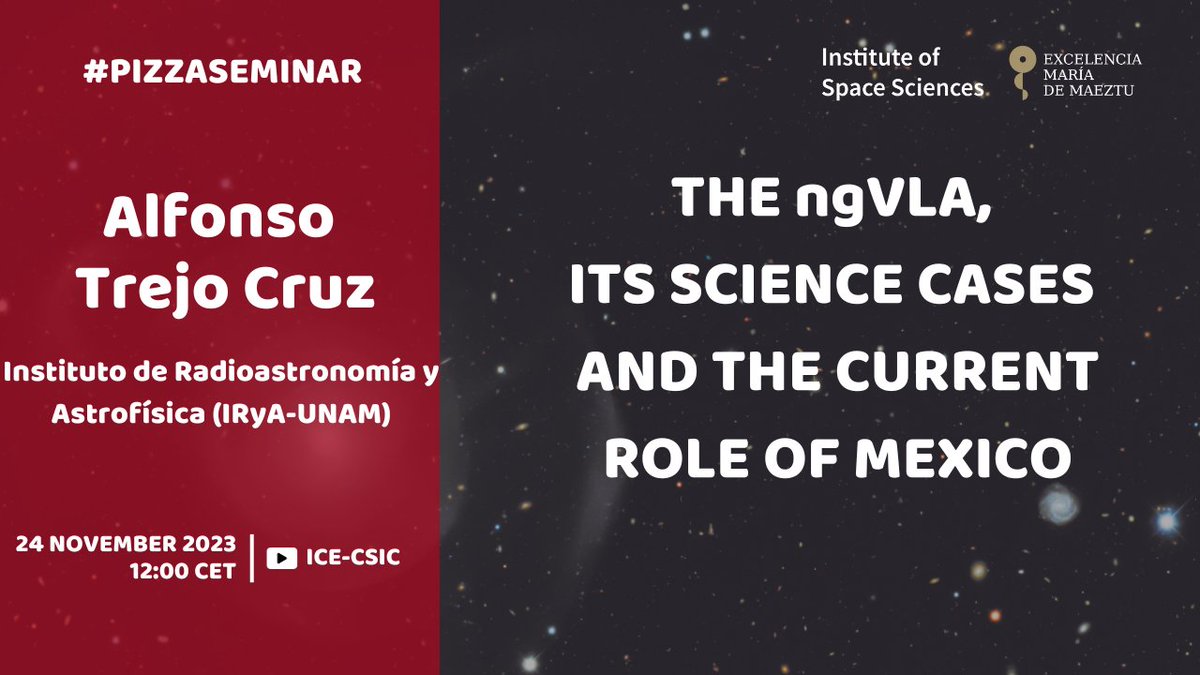 #PIZZASEMINAR

Alfonso Trejo Cruz

Instituto de Radioastronomía y Astrofísica (IRyA-UNAM)

24 NOVEMBER 2023
12:00 CET

ICE-CSIC

Institute of Space Sciences

EXCELENCIA MARÍA DE MAEZTU

THE ngVLA, ITS SCIENCE CASES AND THE CURRENT ROLE OF MEXICO